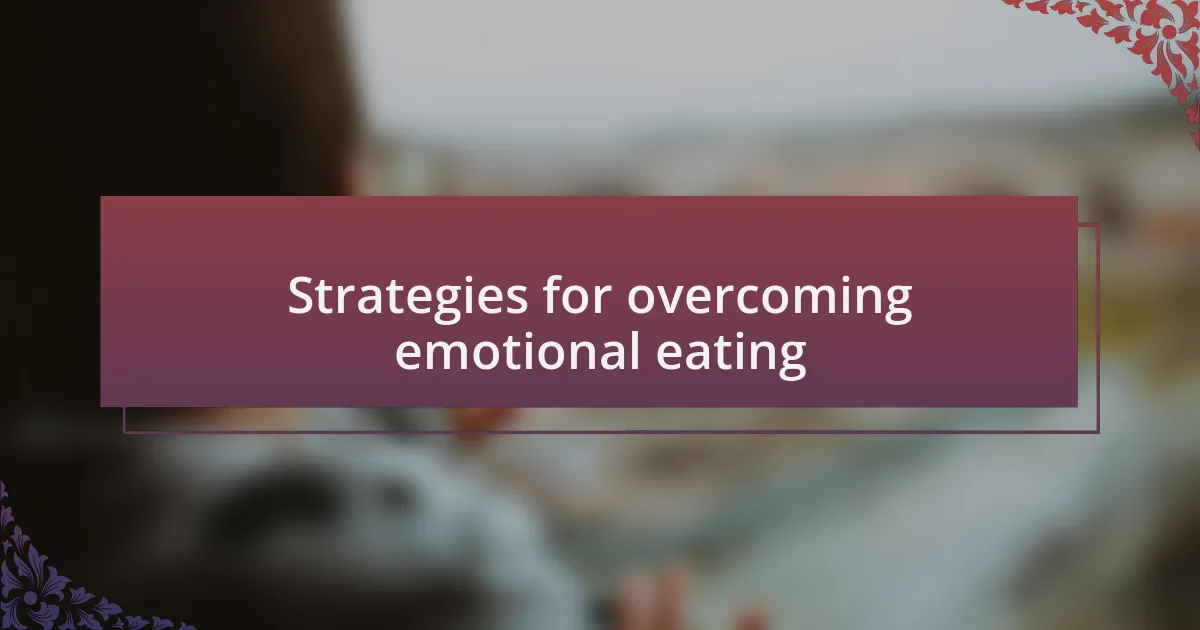 Strategies for overcoming emotional eating